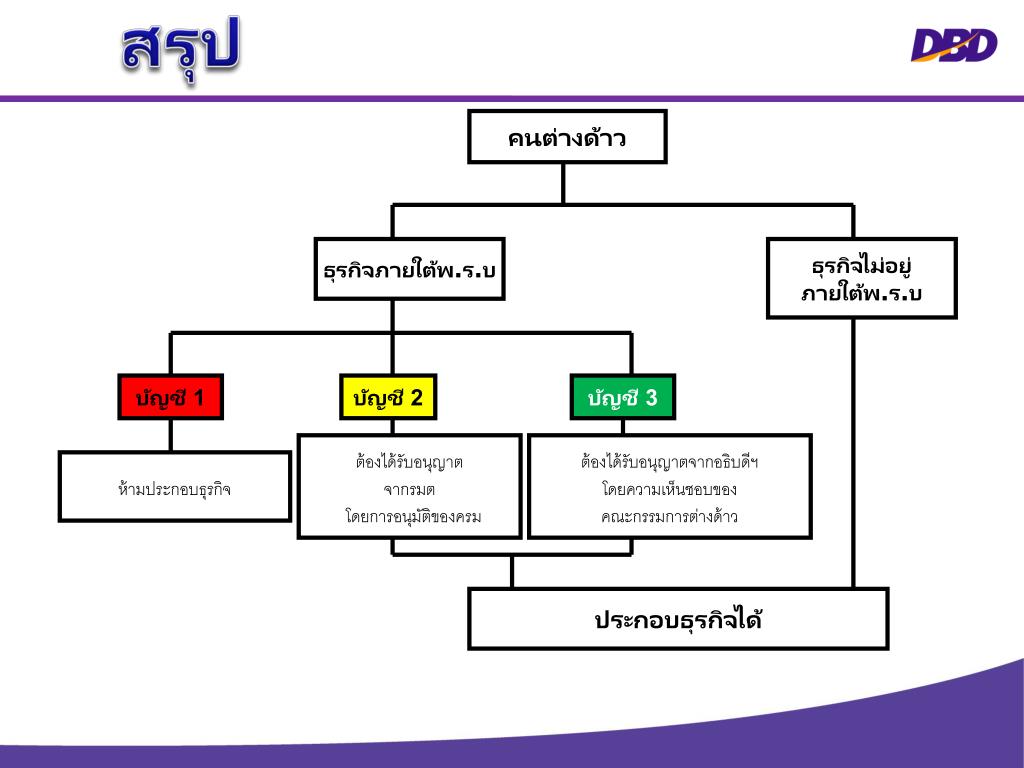 สรุป

DBD

คนต่างด้าว

ธุรกิจภายใต้พ.ร.บ

ธุรกิจไม่อยู่ภายใต้พ.ร.บ

บัญชี 1

บัญชี 2

บัญชี 3

ห้ามประกอบธุรกิจ

ต้องได้รับอนุญาต จากรมต โดยการอนุมัติของครม

ต้องได้รับอนุญาตจากอธิบดีฯ โดยความเห็นชอบของ คณะกรรมการต่างด้าว

ประกอบธุรกิจได้